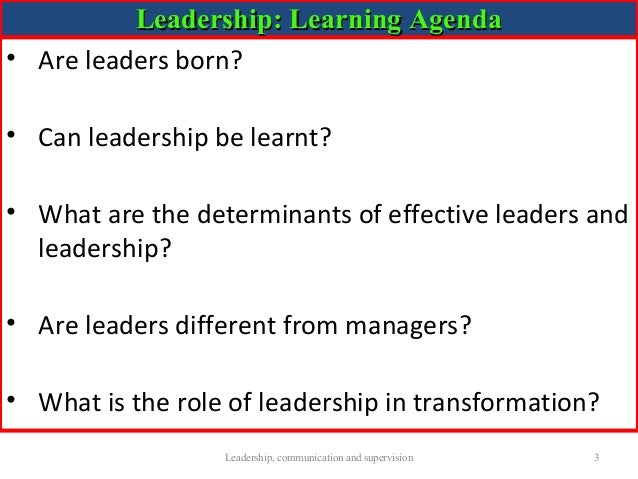 Leadership: Learning Agenda

• Are leaders born?

• Can leadership be learnt?

• What are the determinants of effective leaders and leadership?

• Are leaders different from managers?

• What is the role of leadership in transformation?

Leadership, communication and supervision

3